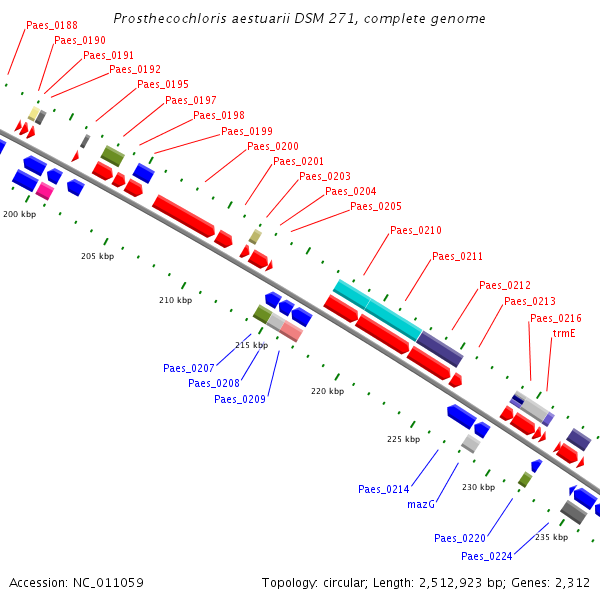 Prosthecochloris aestuarii DSM 271, complete genome

Paes_0188
Paes_0190
Paes_0191
Paes_0192
Paes_0195
Paes_0197
Paes_0198
Paes_0199
Paes_0200
Paes_0201
Paes_0203
Paes_0204
Paes_0205
Paes_0210
Paes_0211
Paes_0212
Paes_0213
Paes_0216
trmE

200 kbp
205 kbp
210 kbp
215 kbp
220 kbp
225 kbp
230 kbp
235 kbp

Paes_0207
Paes_0208
Paes_0209
Paes_0214
mazG
Paes_0220
Paes_0224

Accession: NC_011059

Topology: circular; Length: 2,512,923 bp; Genes: 2,312